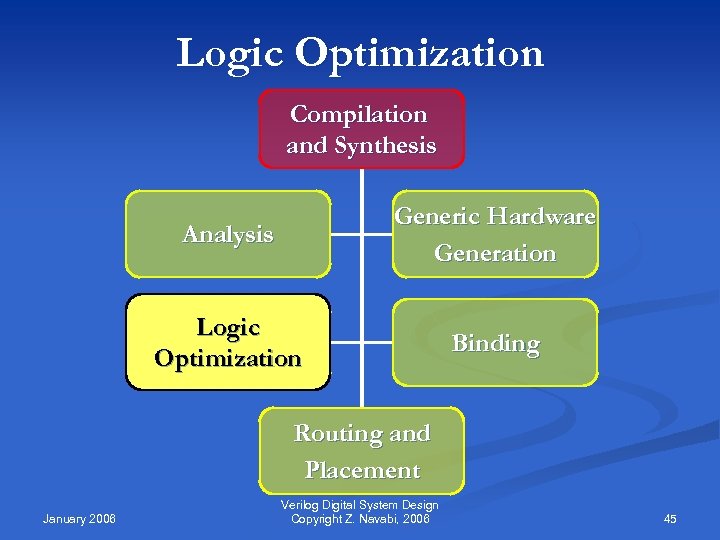 Logic Optimization

Compilation and Synthesis

Analysis

Generic Hardware Generation

Logic Optimization

Binding

Routing and Placement

January 2006

Verilog Digital System Design
Copyright Z. Navabi, 2006

45